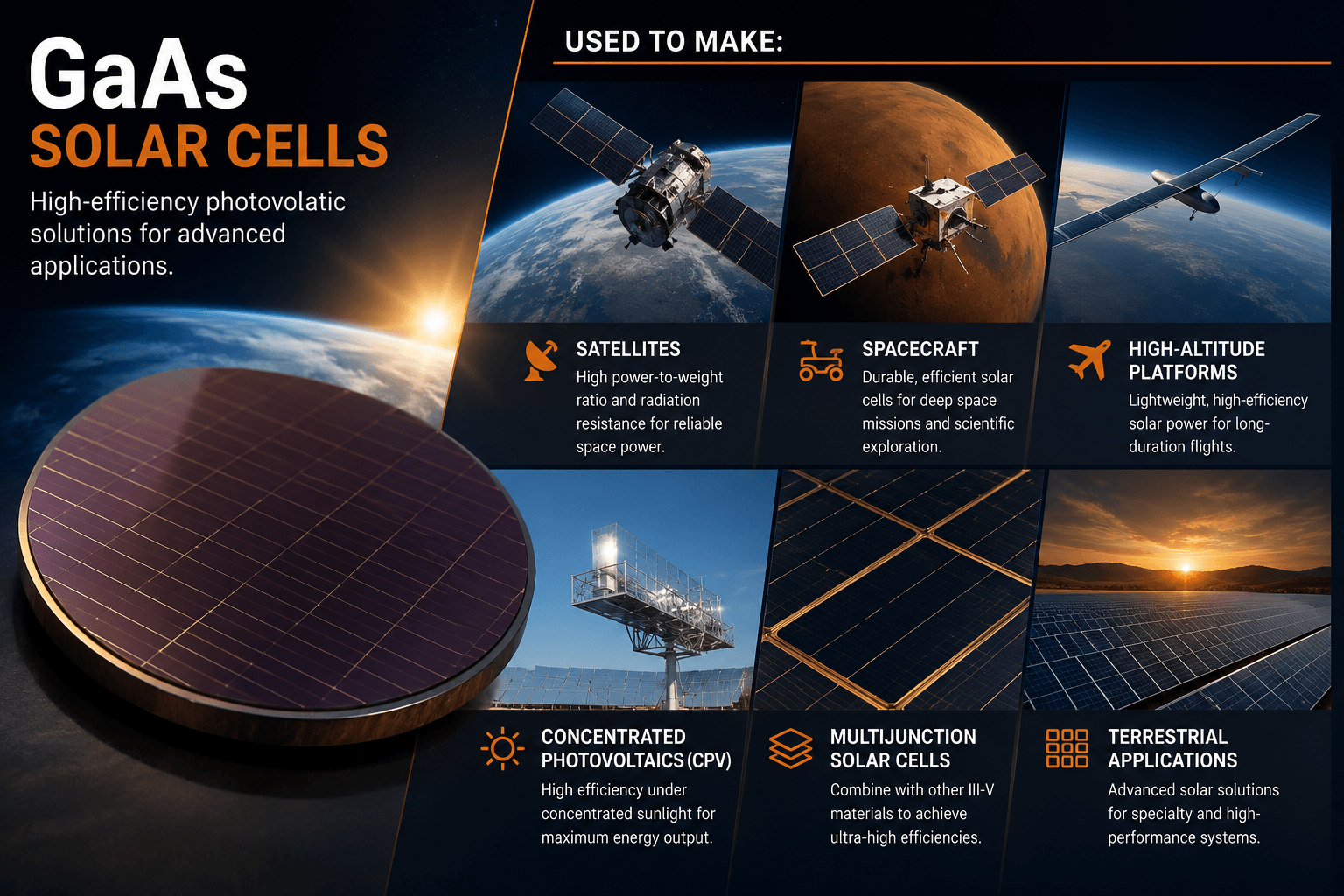 GaAs
SOLAR CELLS

High-efficiency photovolatic solutions for advanced applications.

USED TO MAKE:

SATELLITES
High power-to-weight ratio and radiation resistance for reliable space power.

SPACECRAFT
Durable, efficient solar cells for deep space missions and scientific exploration.

HIGH-ALTITUDE PLATFORMS
Lightweight, high-efficiency solar power for long-duration flights.

CONCENTRATED PHOTOVOLTAICS (CPV)
High efficiency under concentrated sunlight for maximum energy output.

MULTIJUNCTION SOLAR CELLS
Combine with other III-V materials to achieve ultra-high efficiencies.

TERRESTRIAL APPLICATIONS
Advanced solar solutions for specialty and high-performance systems.